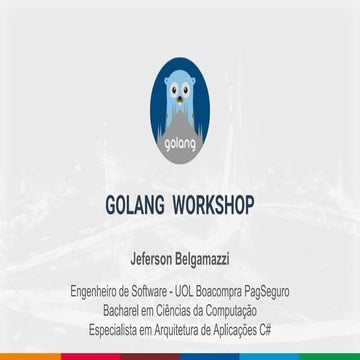 golang

GOLANG WORKSHOP

Jeferson Belgamazzi

Engenheiro de Software - UOL Boacompra PagSeguro
Bacharel em Ciências da Computação
Especialista em Arquitetura de Aplicações C#